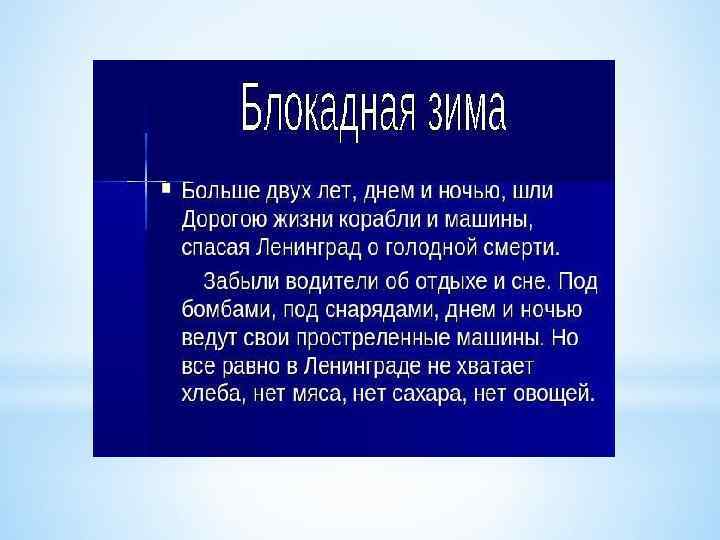 Блокадная зима

▪ Больше двух лет, днем и ночью, шли Дорогою жизни корабли и машины, спасая Ленинград о голодной смерти.

Забыли водители об отдыхе и сне. Под бомбами, под снарядами, днем и ночью ведут свои простреленные машины. Но все равно в Ленинграде не хватает хлеба, нет мяса, нет сахара, нет овощей.